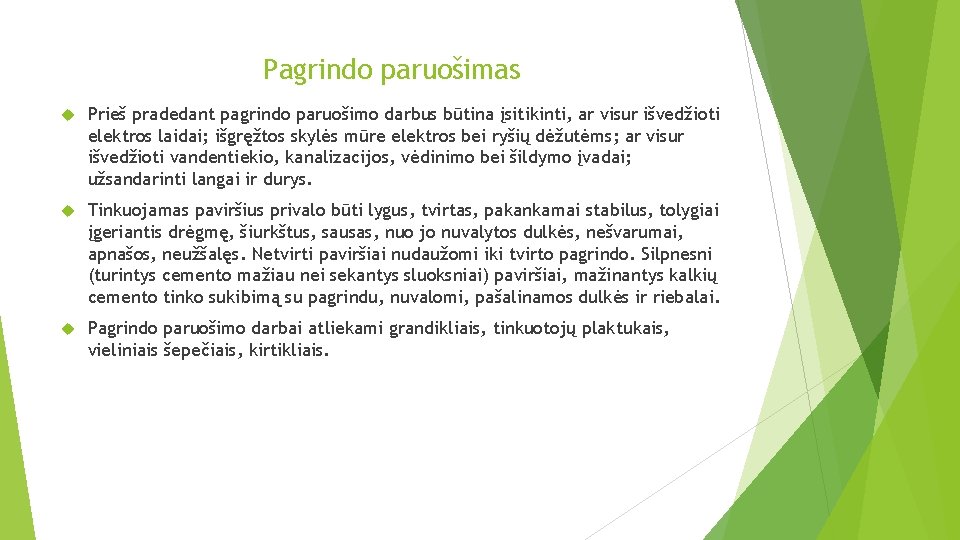 Pagrindo paruošimas

Prieš pradedant pagrindo paruošimo darbus būtina įsitikinti, ar visur išvedžioti elektros laidai; išgręžtos skylės mūre elektros bei ryšių dėžutėms; ar visur išvedžioti vandentiekio, kanalizacijos, vėdinimo bei šildymo įvadai; užsandarinti langai ir durys.

Tinkuojamas paviršius privalo būti lygus, tvirtas, pakankamai stabilus, tolygiai įgeriantis drėgmę, šiurkštus, sausas, nuo jo nuvalytos dulkės, nešvarumai, apnašos, neužšalęs. Netvirti paviršiai nudaužomi iki tvirto pagrindo. Silpnesni (turintys cemento mažiau nei sekantys sluoksniai) paviršiai, mažinantys kalkių cemento tinko sukibimą su pagrindu, nuvalomi, pašalinamos dulkės ir riebalai.

Pagrindo paruošimo darbai atliekami grandikliais, tinkuotojų plaktukais, vieliniais šepečiais, kirtikliais.